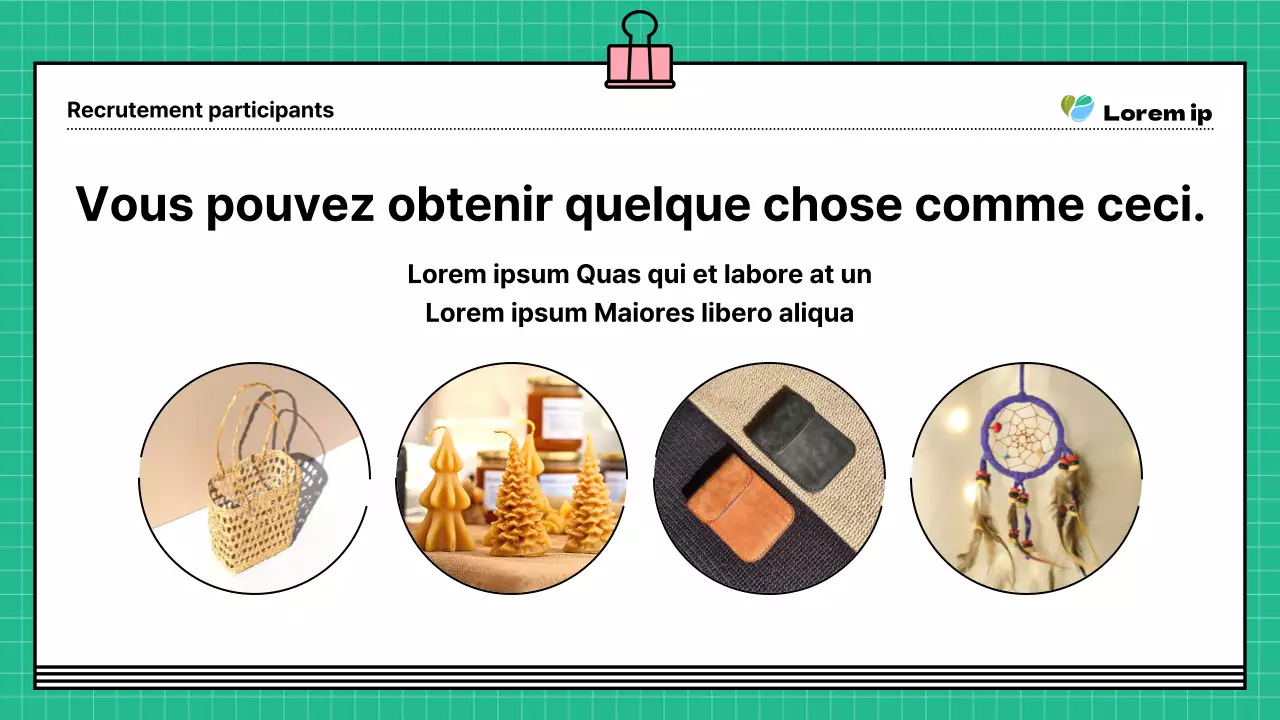 Recrutement participants

Lorem ip

Vous pouvez obtenir quelque chose comme ceci.

Lorem ipsum Quas qui et labore at un
Lorem ipsum Maiores libero aliqua